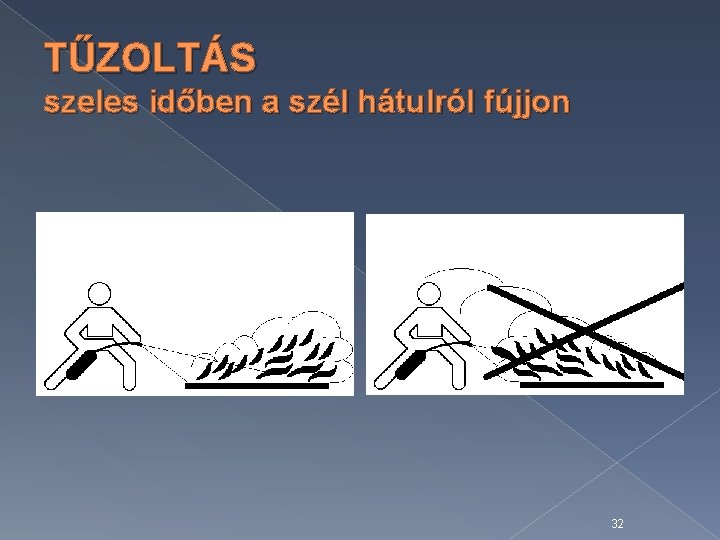 TŰZOLTÁS
szeles időben a szél hátulról fújjon

32